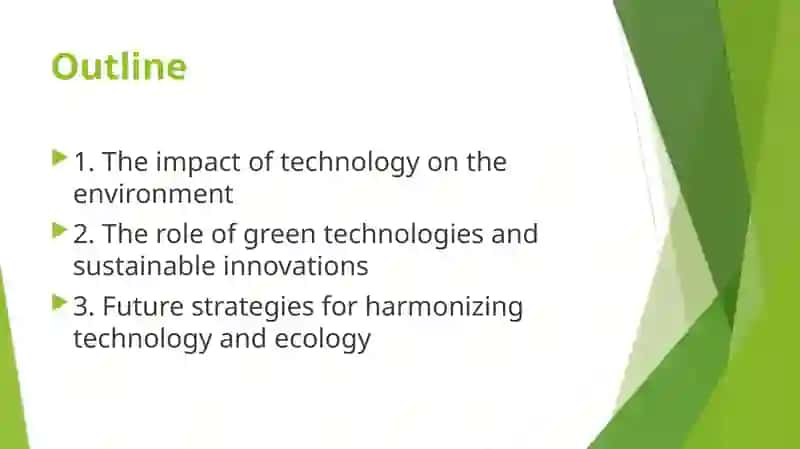 Outline

1. The impact of technology on the environment

2. The role of green technologies and sustainable innovations

3. Future strategies for harmonizing technology and ecology